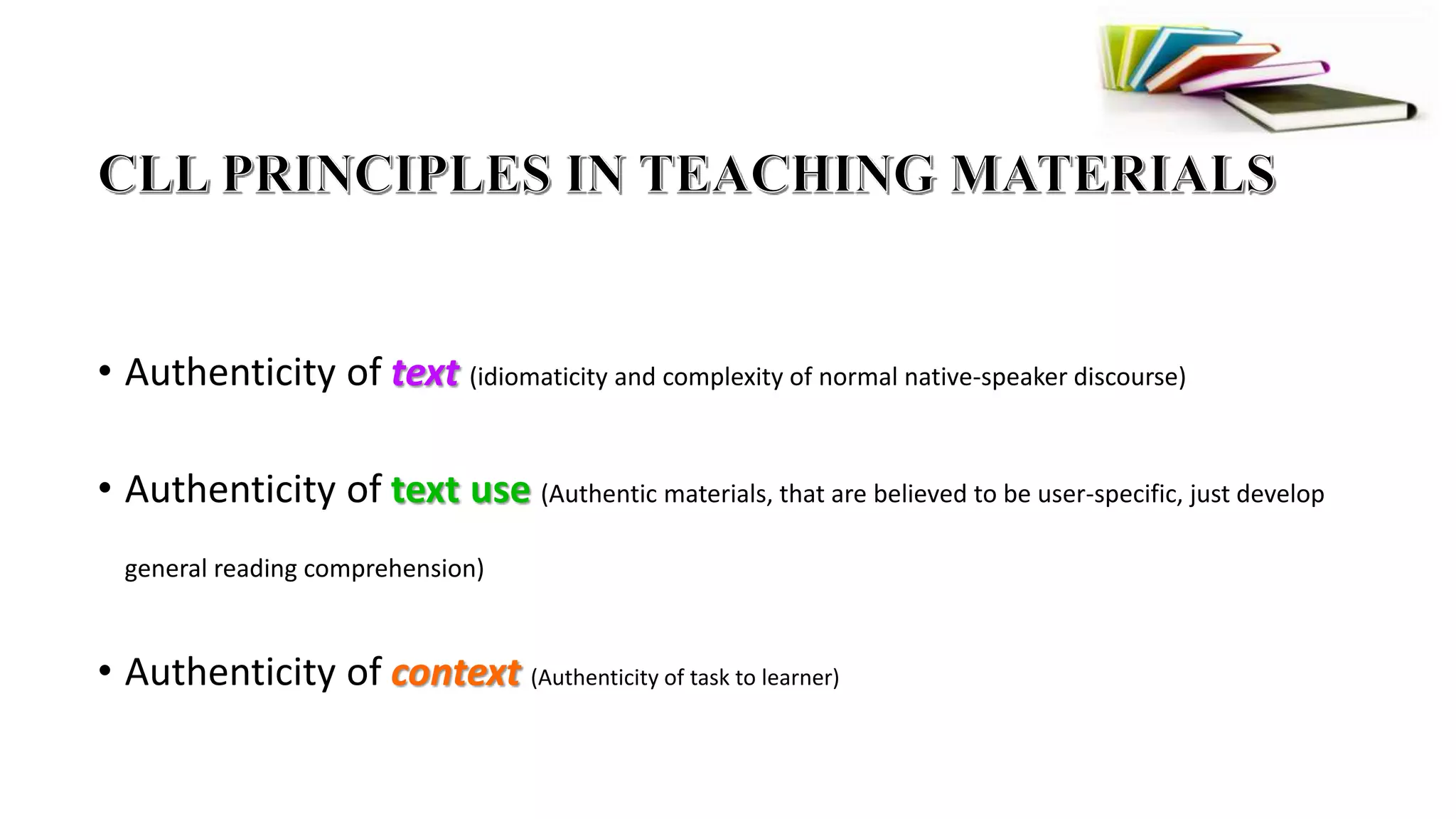 CLL PRINCIPLES IN TEACHING MATERIALS

• Authenticity of text (idiomaticity and complexity of normal native-speaker discourse)

• Authenticity of text use (Authentic materials, that are believed to be user-specific, just develop general reading comprehension)

• Authenticity of context (Authenticity of task to learner)